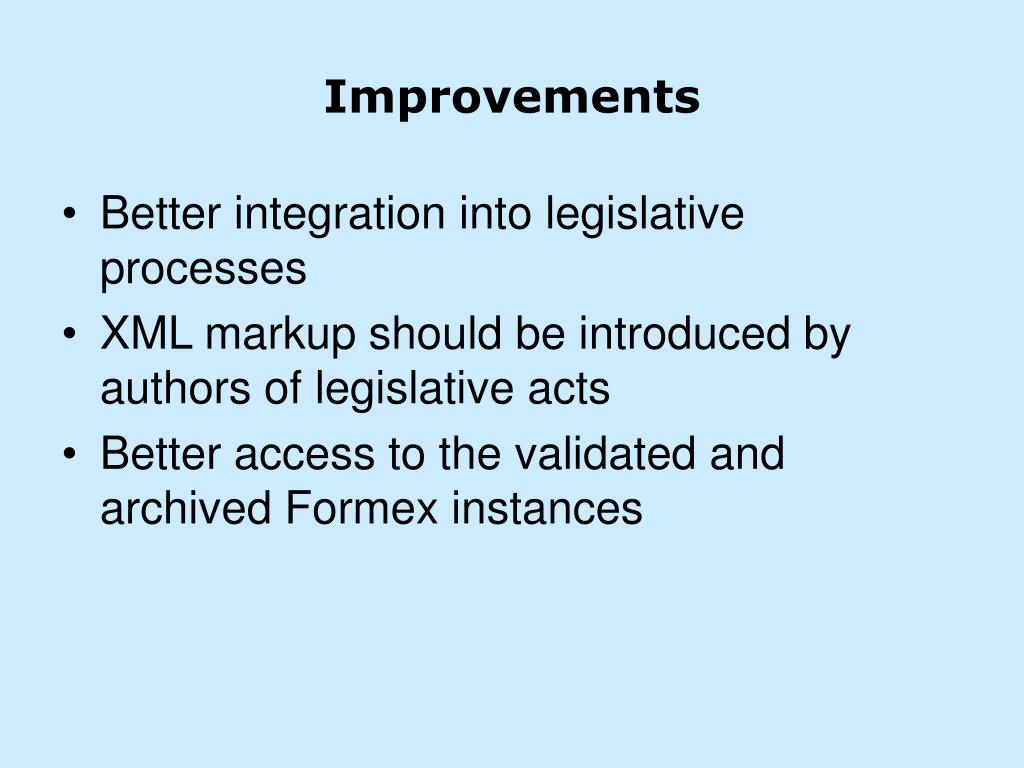 Improvements

• Better integration into legislative processes
• XML markup should be introduced by authors of legislative acts
• Better access to the validated and archived Formex instances